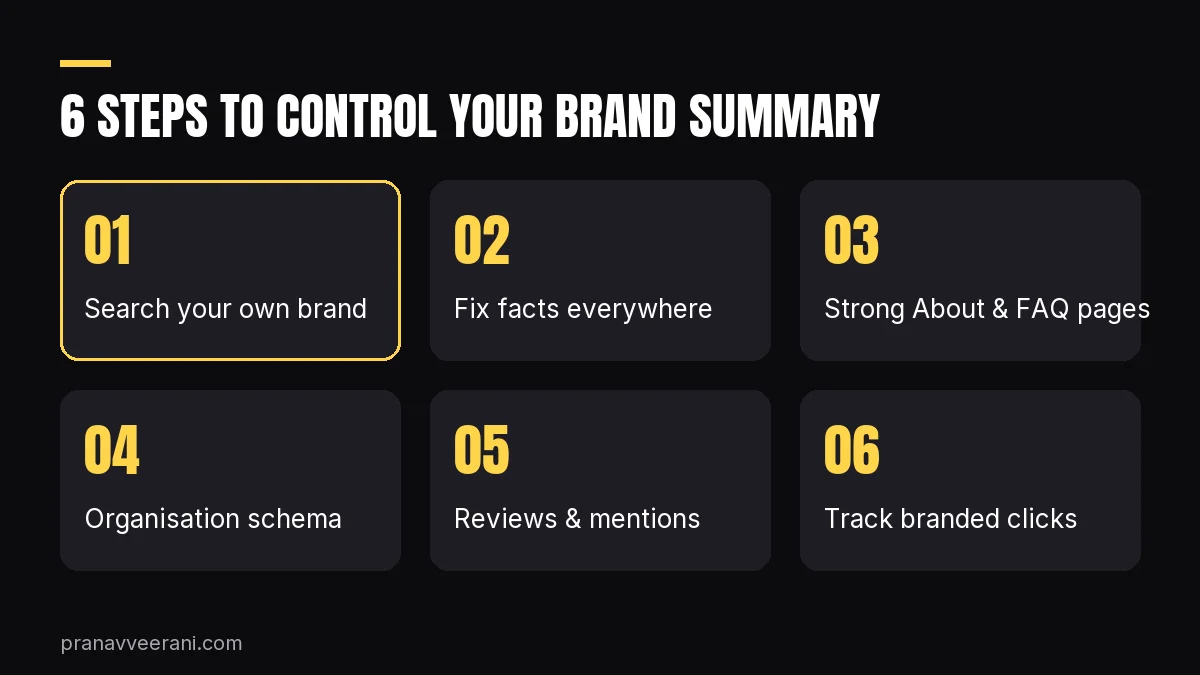 6 STEPS TO CONTROL YOUR BRAND SUMMARY

01

Search your own brand

02

Fix facts everywhere

03

Strong About & FAQ pages

04

Organisation schema

05

Reviews & mentions

06

Track branded clicks

pranavveerani.com